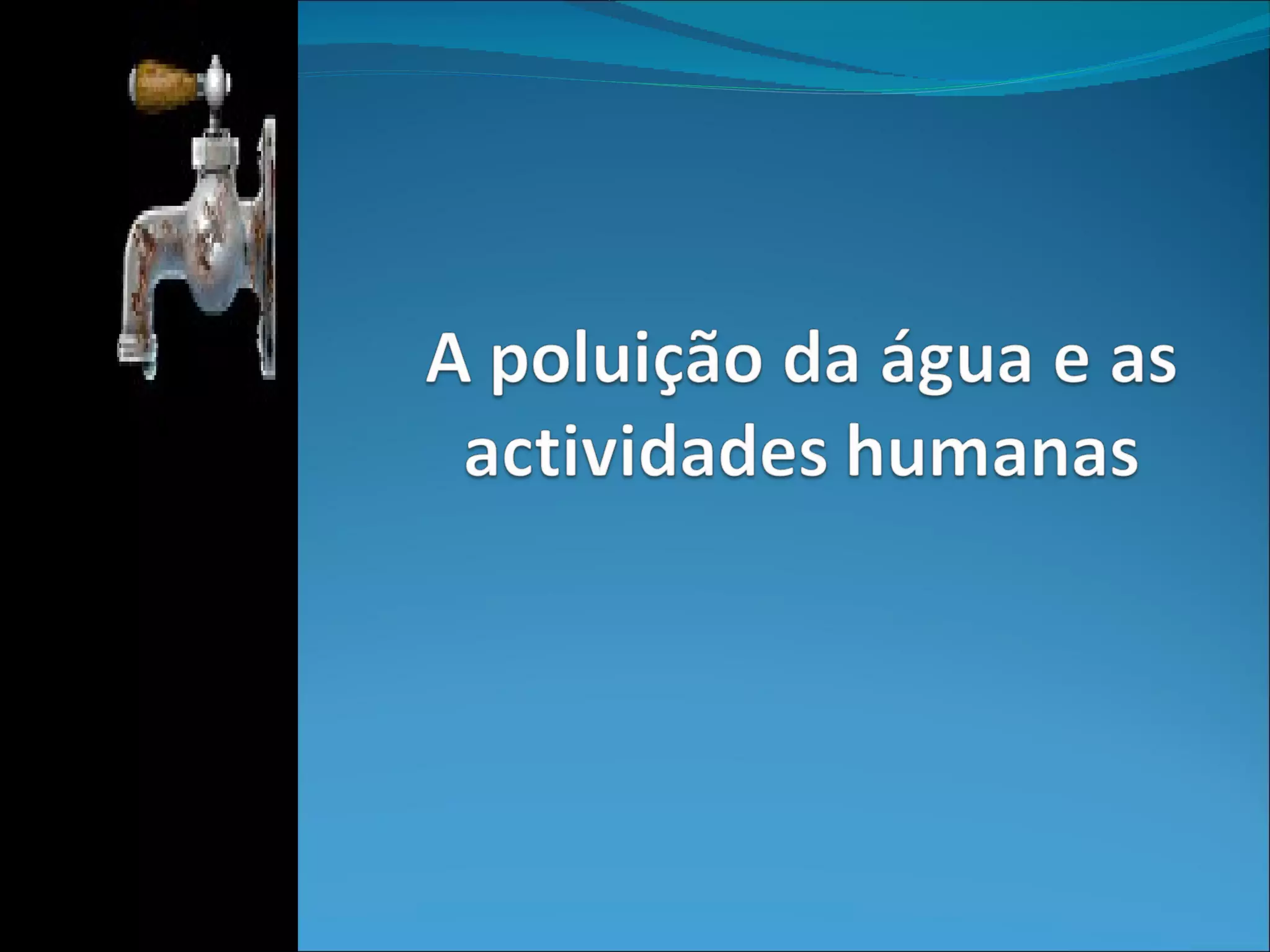 A poluição da água e as actividades humanas